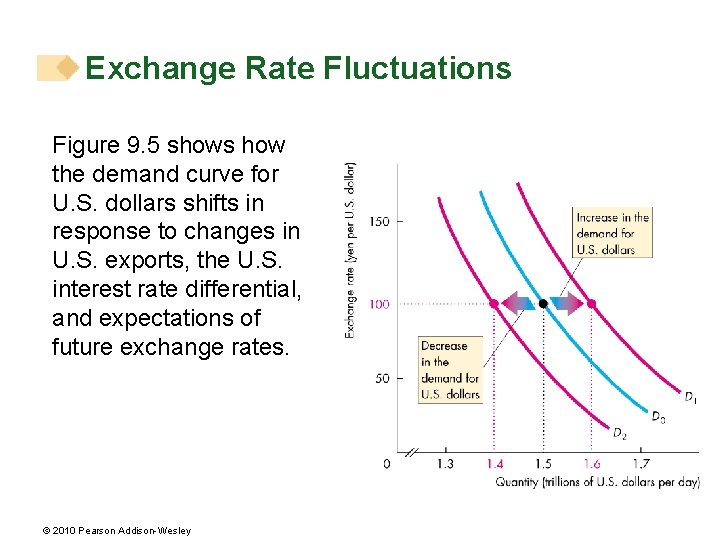 Exchange Rate Fluctuations

Figure 9.5 shows how the demand curve for U.S. dollars shifts in response to changes in U.S. exports, the U.S. interest rate differential, and expectations of future exchange rates.

Exchange rate (yen per U.S. dollar)

150

100

50

0

Increase in the demand for U.S. dollars

Decrease in the demand for U.S. dollars

$D_1$

$D_0$

$D_2$

1.3 1.4 1.5 1.6 1.7

Quantity (trillions of U.S. dollars per day)

© 2010 Pearson Addison-Wesley